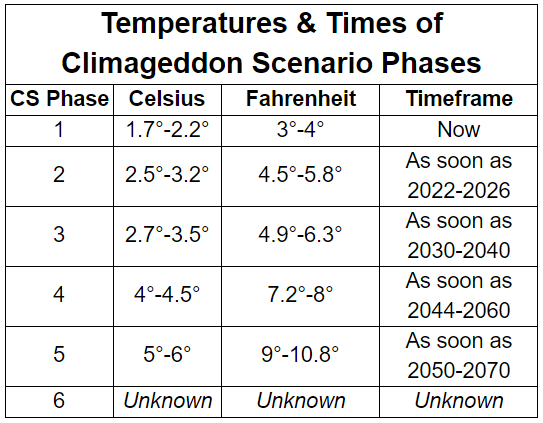 Temperatures & Times of Climageddon Scenario Phases

| CS Phase | Celsius | Fahrenheit | Timeframe |
|---|---|---|---|
| 1 | 1.7°-2.2° | 3°-4° | Now |
| 2 | 2.5°-3.2° | 4.5°-5.8° | As soon as 2022-2026 |
| 3 | 2.7°-3.5° | 4.9°-6.3° | As soon as 2030-2040 |
| 4 | 4°-4.5° | 7.2°-8° | As soon as 2044-2060 |
| 5 | 5°-6° | 9°-10.8° | As soon as 2050-2070 |
| 6 | Unknown | Unknown | Unknown |